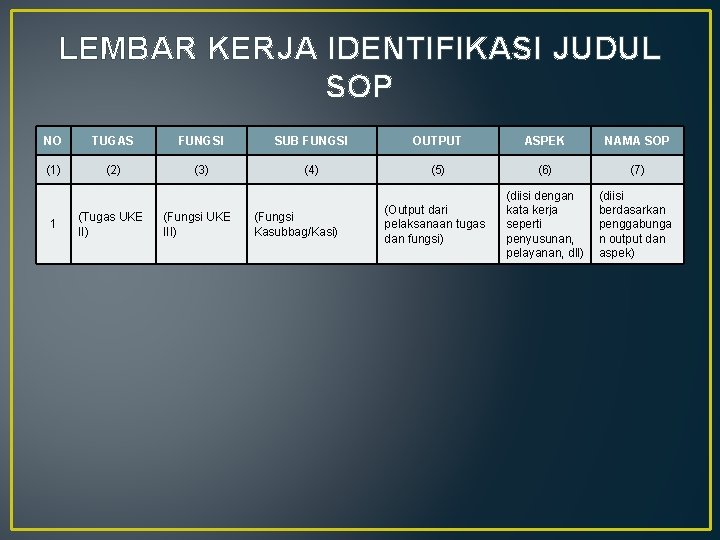 LEMBAR KERJA IDENTIFIKASI JUDUL SOP

| NO | TUGAS | FUNGSI | SUB FUNGSI | OUTPUT | ASPEK | NAMA SOP |
|---|---|---|---|---|---|---|
| (1) | (2) | (3) | (4) | (5) | (6) | (7) |
| 1 | (Tugas UKE II) | (Fungsi UKE III) | (Fungsi Kasubbag/Kasi) | (Output dari pelaksanaan tugas dan fungsi) | (diisi dengan kata kerja seperti penyusunan, pelayanan, dll) | (diisi berdasarkan penggabungan output dan aspek) |